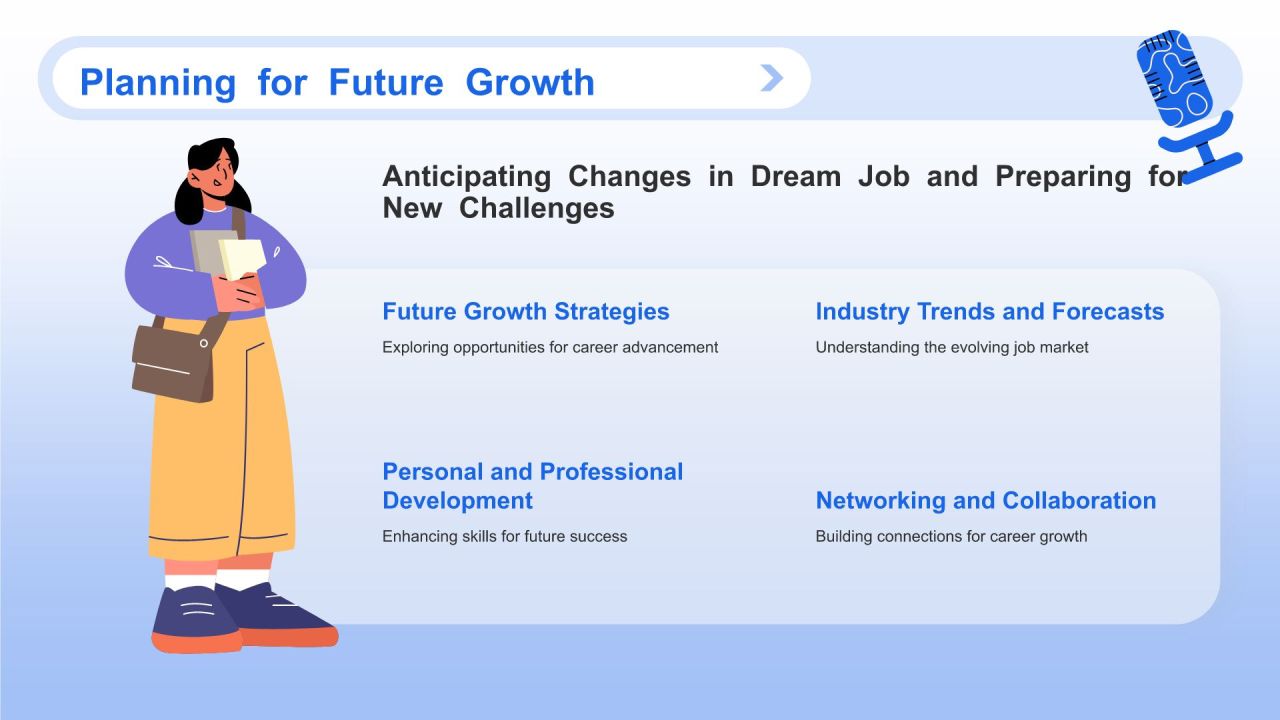 Planning for Future Growth

Anticipating Changes in Dream Job and Preparing for New Challenges

Future Growth Strategies

Exploring opportunities for career advancement

Industry Trends and Forecasts

Understanding the evolving job market

Personal and Professional Development

Enhancing skills for future success

Networking and Collaboration

Building connections for career growth